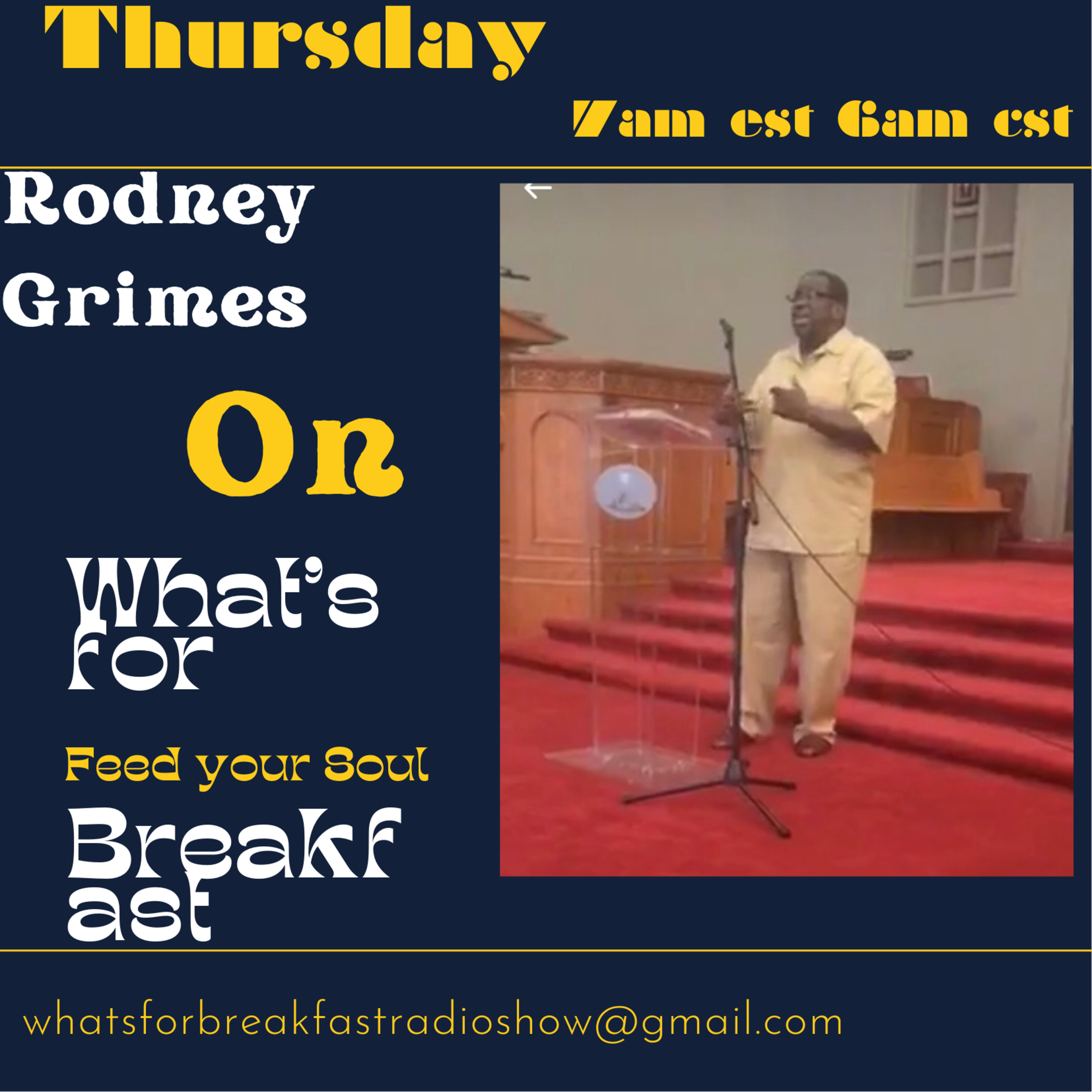 Thursday

7am est 6am cst

Rodney Grimes

On

What's for

Feed your Soul

Breakf ast

whatsforbreakfastradioshow@gmail.com